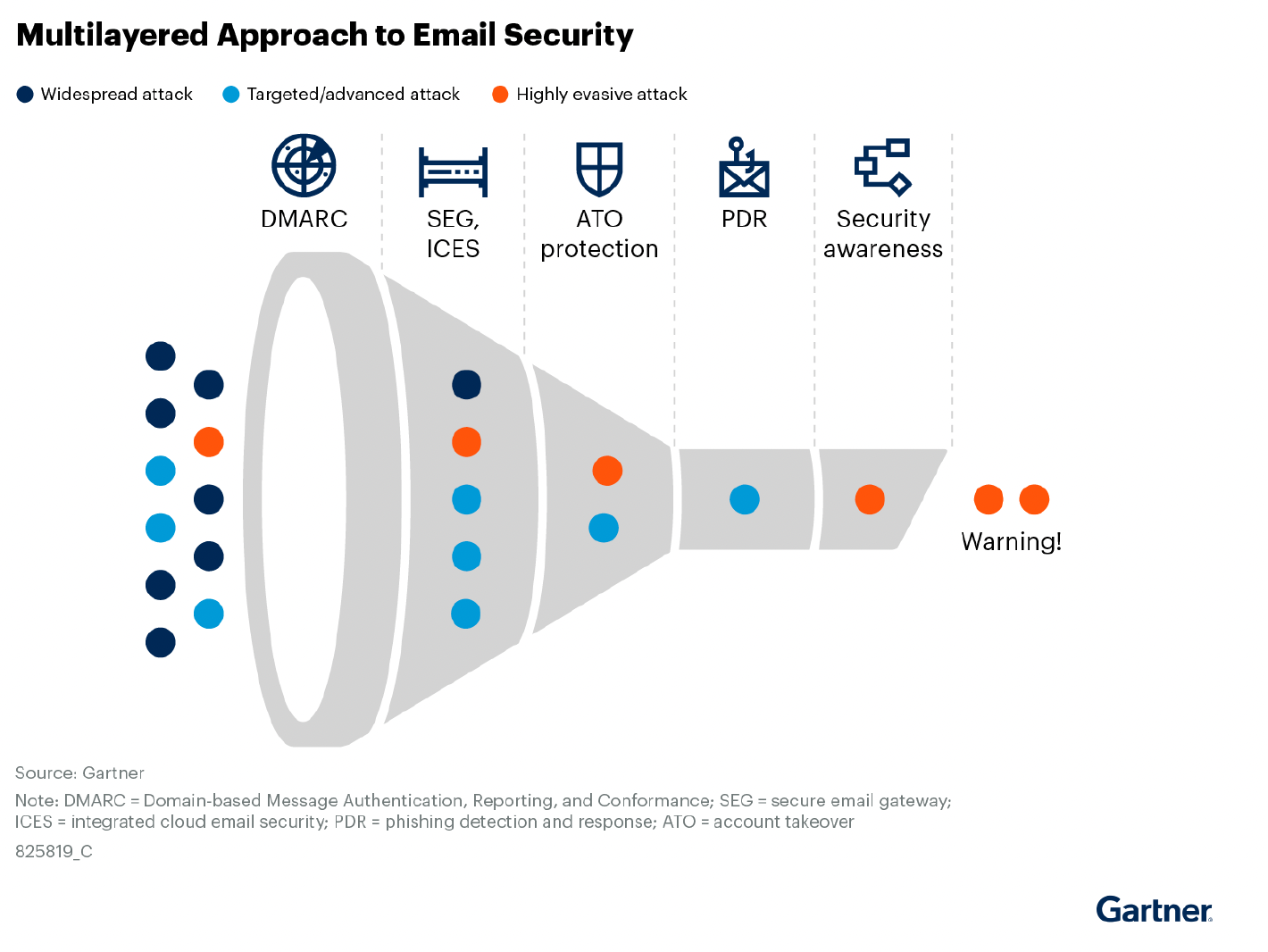 Multilayered Approach to Email Security

Widespread attack
Targeted/advanced attack
Highly evasive attack

DMARC
SEG, ICES
ATO protection
PDR
Security awareness

Warning!

Source: Gartner
Note: DMARC = Domain-based Message Authentication, Reporting, and Conformance; SEG = secure email gateway; ICES = integrated cloud email security; PDR = phishing detection and response; ATO = account takeover
825819_C

Gartner